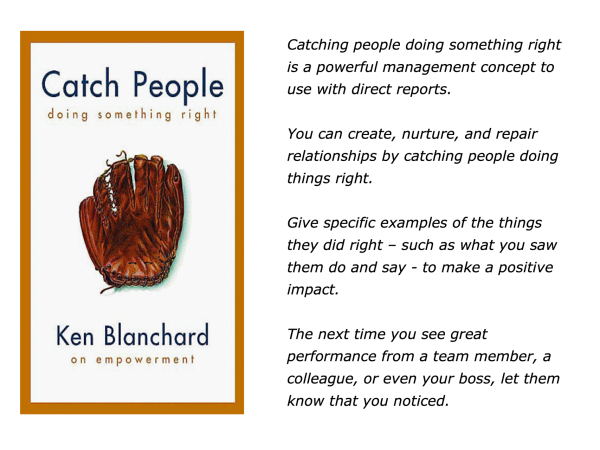 Catch People
doing something right

Ken Blanchard
on empowerment

Catching people doing something right is a powerful management concept to use with direct reports.

You can create, nurture, and repair relationships by catching people doing things right.

Give specific examples of the things they did right – such as what you saw them do and say - to make a positive impact.

The next time you see great performance from a team member, a colleague, or even your boss, let them know that you noticed.